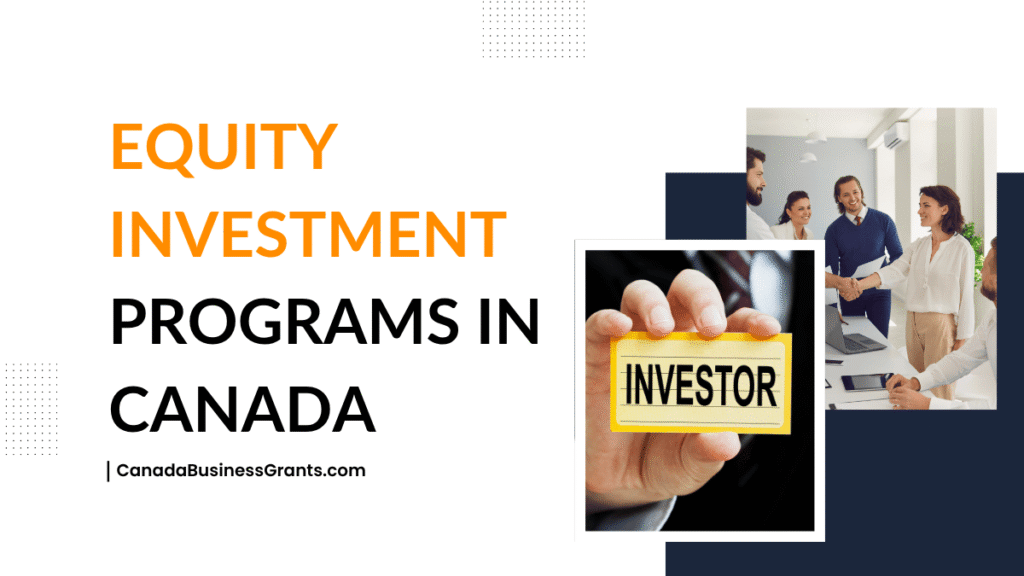 EQUITY INVESTMENT PROGRAMS IN CANADA

| CanadaBusinessGrants.com

INVESTOR